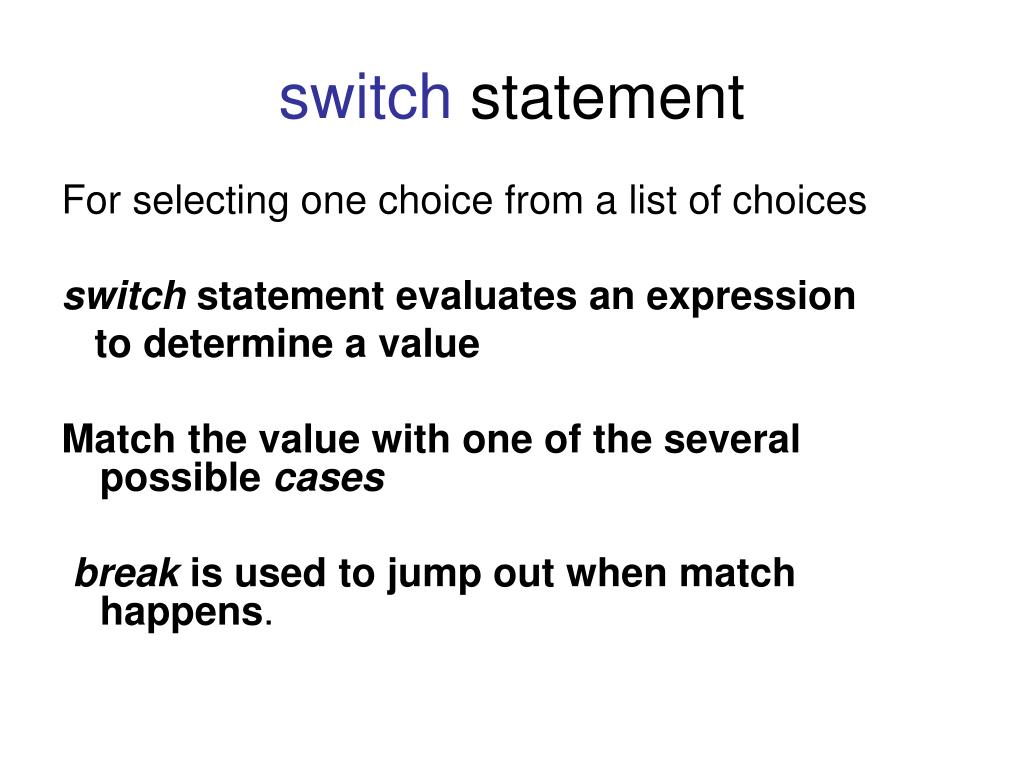 switch statement

For selecting one choice from a list of choices

switch statement evaluates an expression to determine a value

Match the value with one of the several possible cases

break is used to jump out when match happens.